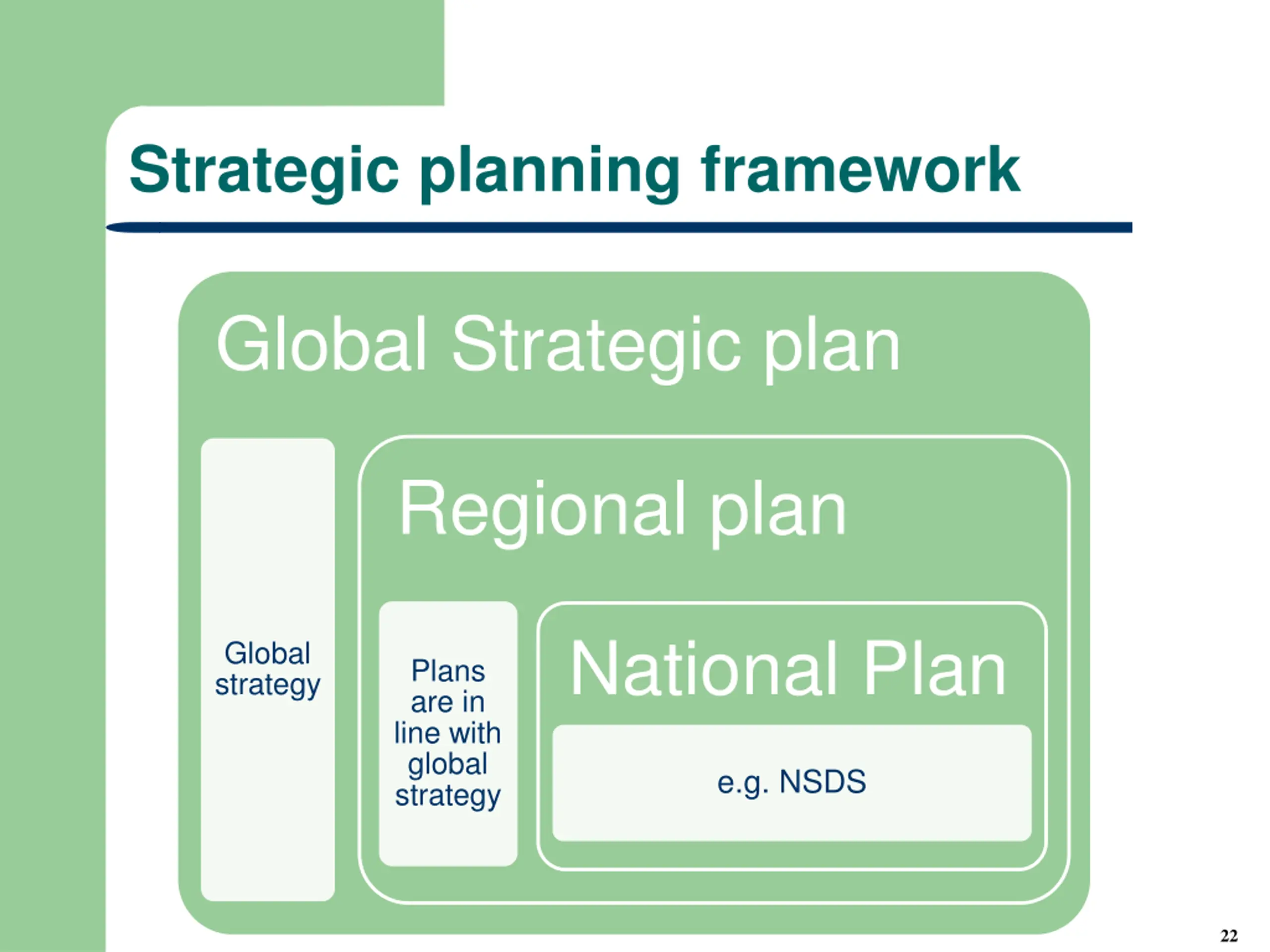 Strategic planning framework

Global Strategic plan

Global strategy

Regional plan

Plans are in line with global strategy

National Plan

e.g. NSDS

22